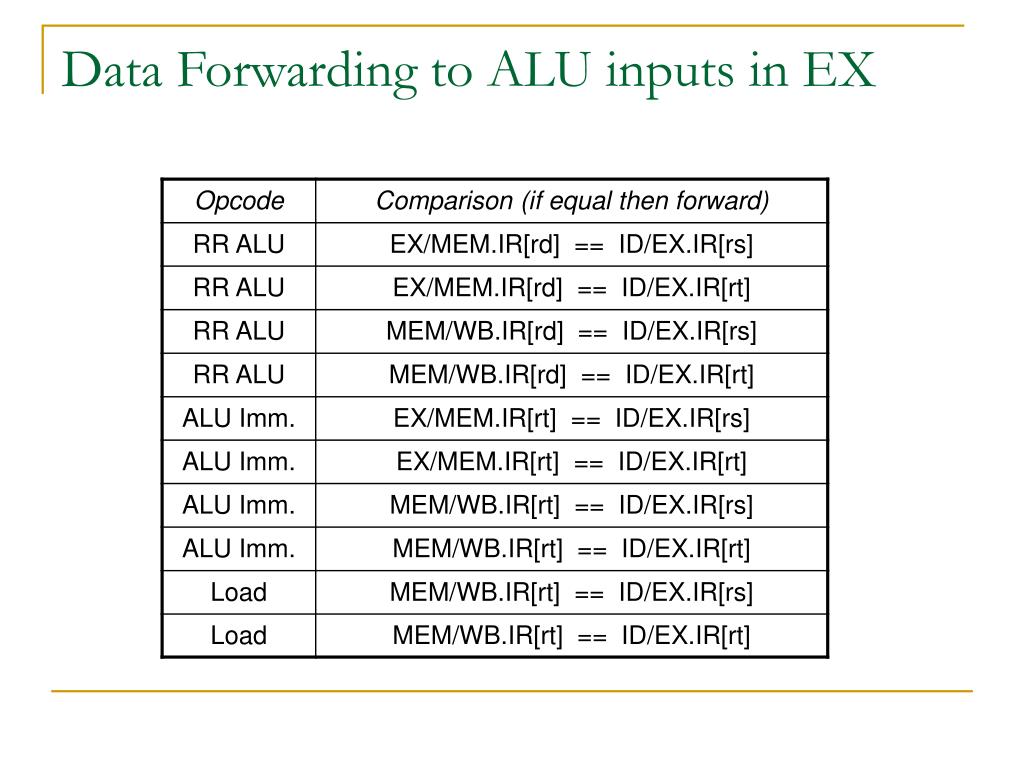 Data Forwarding to ALU inputs in EX

| Opcode | Comparison (if equal then forward) |
|---|---|
| RR ALU | EX/MEM.IR[rd] == ID/EX.IR[rs] |
| RR ALU | EX/MEM.IR[rd] == ID/EX.IR[rt] |
| RR ALU | MEM/WB.IR[rd] == ID/EX.IR[rs] |
| RR ALU | MEM/WB.IR[rd] == ID/EX.IR[rt] |
| ALU Imm. | EX/MEM.IR[rt] == ID/EX.IR[rs] |
| ALU Imm. | EX/MEM.IR[rt] == ID/EX.IR[rt] |
| ALU Imm. | MEM/WB.IR[rt] == ID/EX.IR[rs] |
| ALU Imm. | MEM/WB.IR[rt] == ID/EX.IR[rt] |
| Load | MEM/WB.IR[rt] == ID/EX.IR[rs] |
| Load | MEM/WB.IR[rt] == ID/EX.IR[rt] |